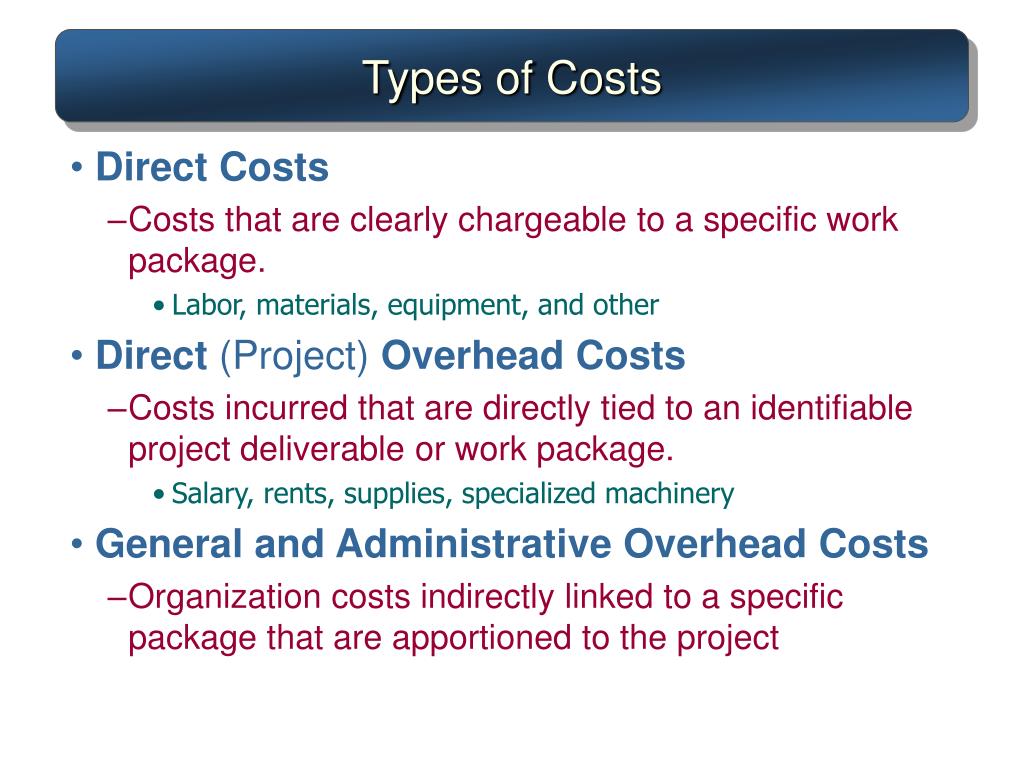 Types of Costs

• Direct Costs
–Costs that are clearly chargeable to a specific work package.
• Labor, materials, equipment, and other

• Direct (Project) Overhead Costs
–Costs incurred that are directly tied to an identifiable project deliverable or work package.
• Salary, rents, supplies, specialized machinery

• General and Administrative Overhead Costs
–Organization costs indirectly linked to a specific package that are apportioned to the project